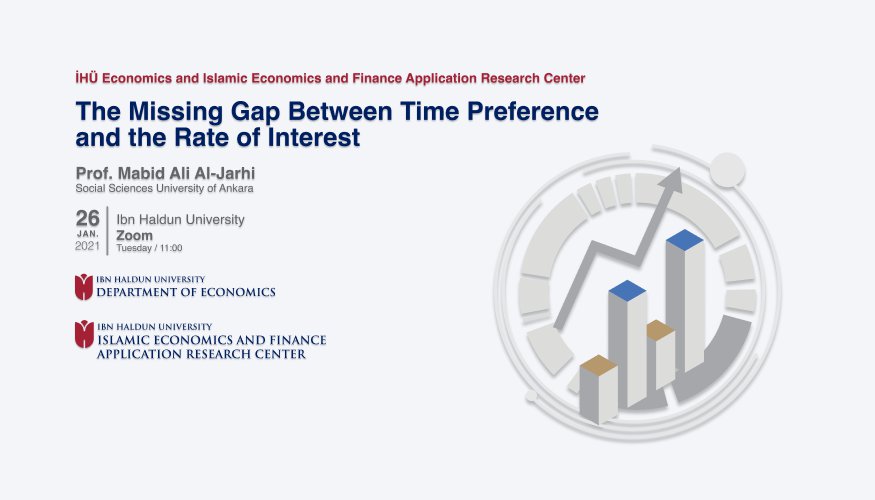 İHÜ Economics and Islamic Economics and Finance Application Research Center

The Missing Gap Between Time Preference and the Rate of Interest

Prof. Mabid Ali Al-Jarhi
Social Sciences University of Ankara

26
JAN.
2021

Ibn Haldun University
Zoom
Tuesday / 11:00

IBN HALDUN UNIVERSITY
DEPARTMENT OF ECONOMICS

IBN HALDUN UNIVERSITY
ISLAMIC ECONOMICS AND FINANCE
APPLICATION RESEARCH CENTER